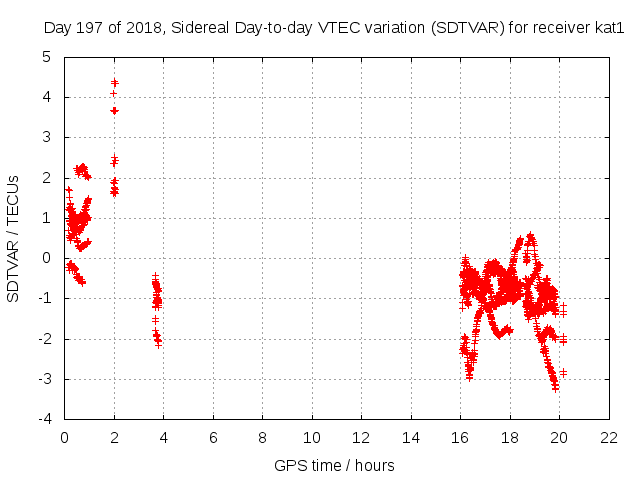 Day 197 of 2018, Sidereal Day-to-day VTEC variation (SDTVAR) for receiver kat1

SDTVAR / TECUs

5
4
3
2
1
0
-1
-2
-3
-4

0 2 4 6 8 10 12 14 16 18 20 22

GPS time / hours